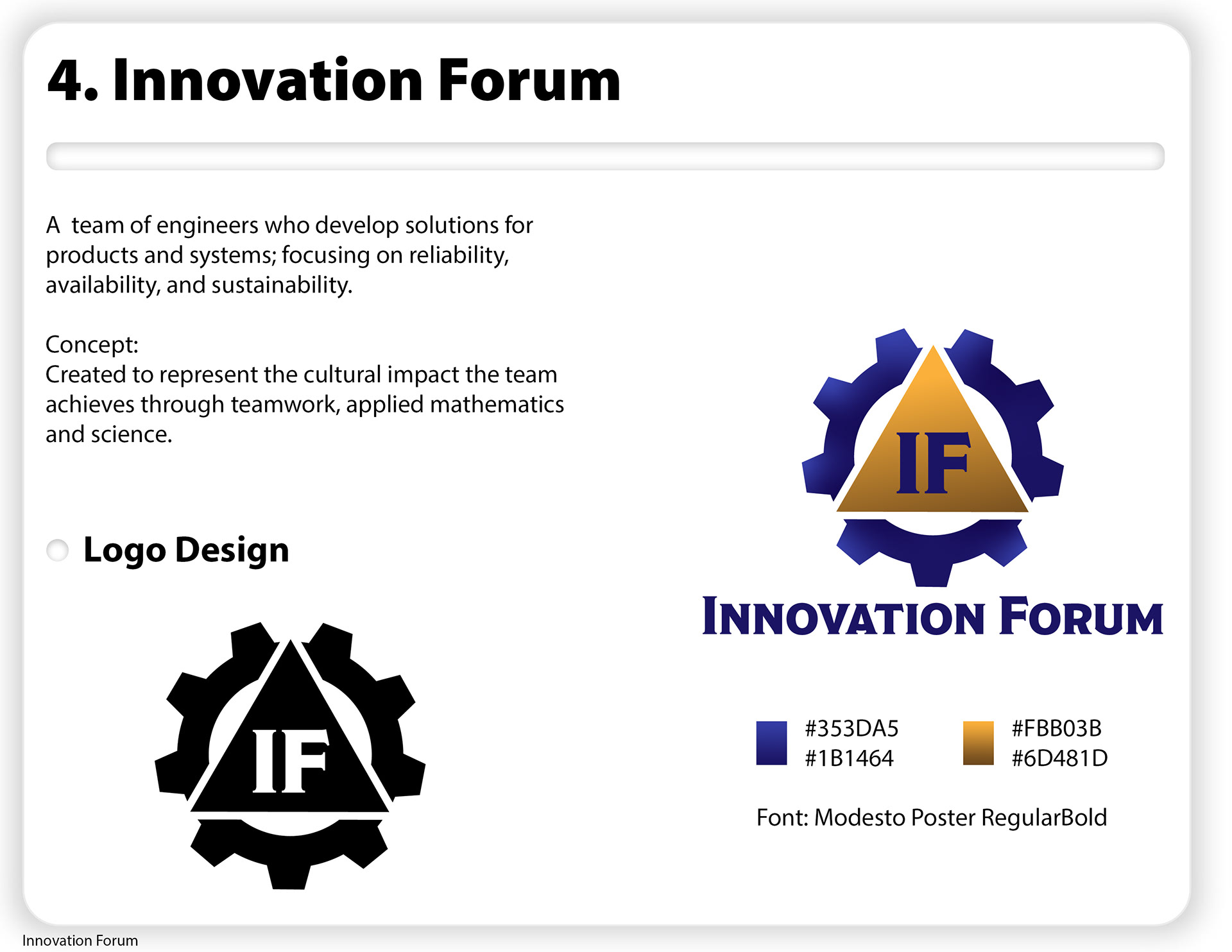 4. Innovation Forum

A team of engineers who develop solutions for products and systems; focusing on reliability, availability, and sustainability.

Concept:
Created to represent the cultural impact the team achieves through teamwork, applied mathematics and science.

Logo Design

IF

IF

INNOVATION FORUM

#353DA5
#1B1464

#FBB03B
#6D481D

Font: Modesto Poster RegularBold

Innovation Forum